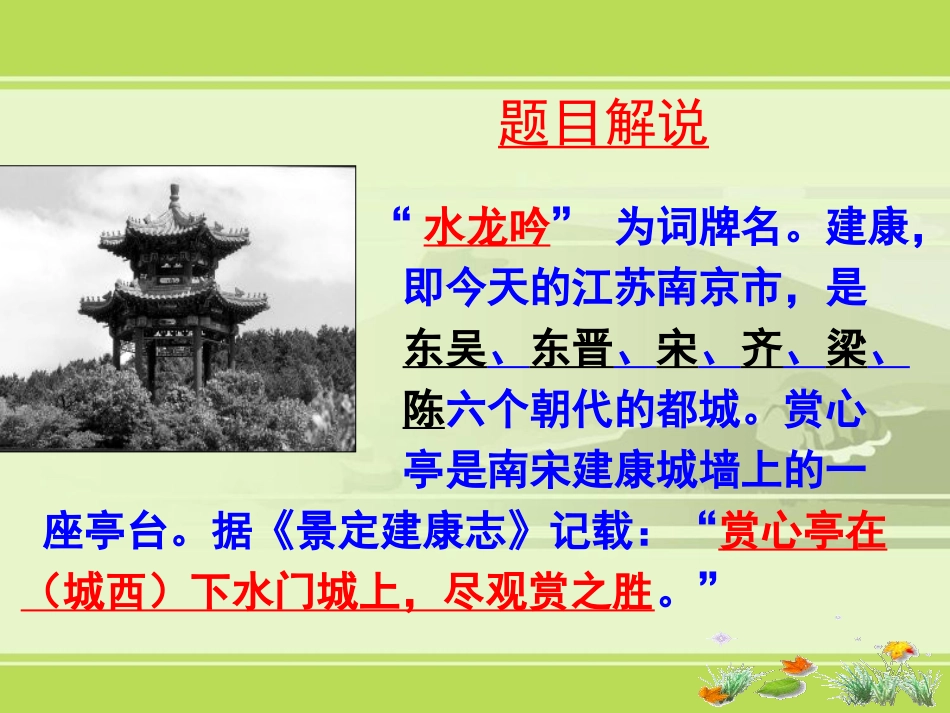 题目解说

“水龙吟” 为词牌名。建康，即今天的江苏南京市，是东吴、东晋、宋、齐、梁、陈六个朝代的都城。赏心亭是南宋建康城墙上的一座亭台。据《景定建康志》记载：“赏心亭在（城西）下水门城上，尽观赏之胜。”